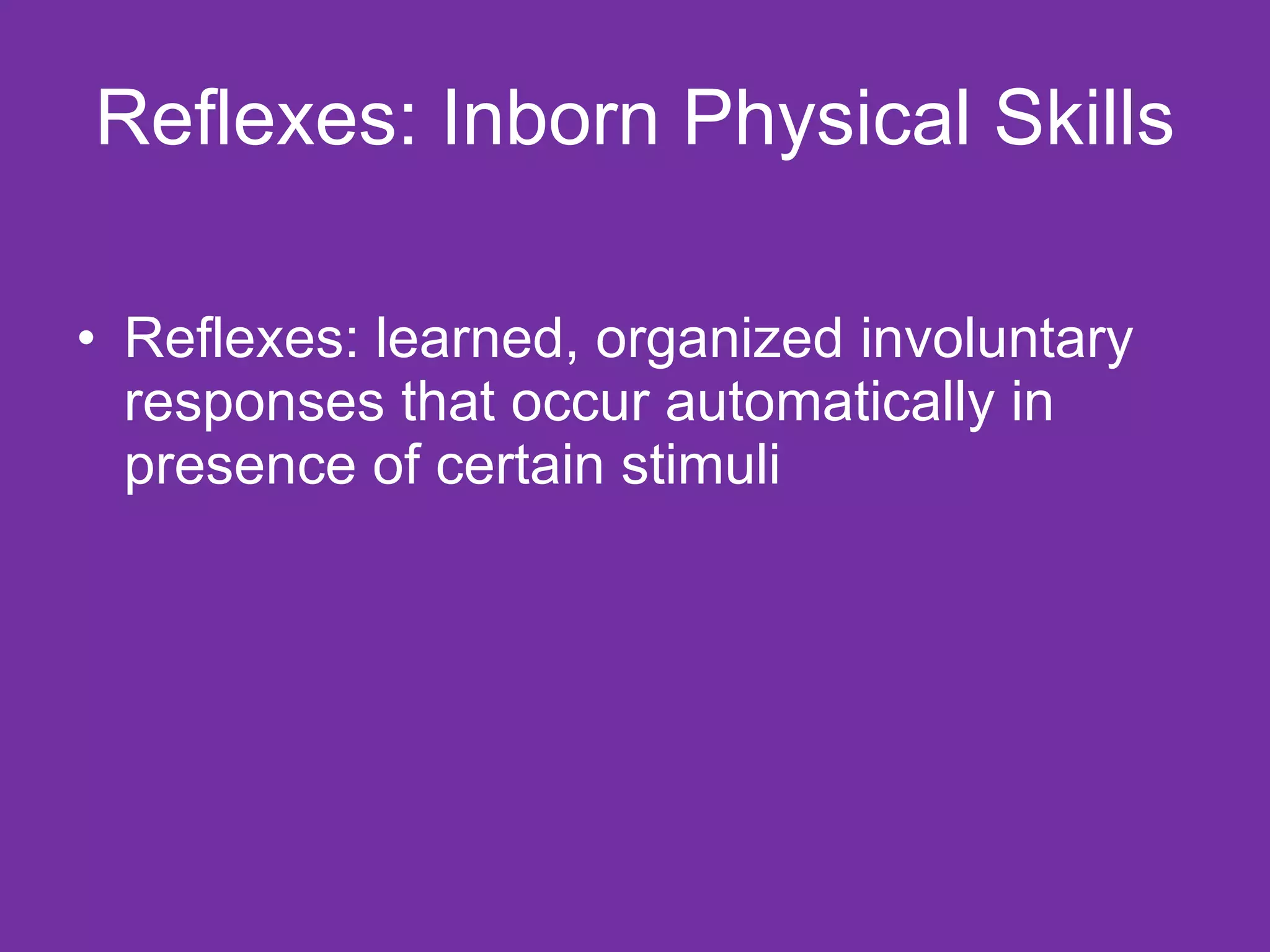 Reflexes: Inborn Physical Skills

• Reflexes: learned, organized involuntary responses that occur automatically in presence of certain stimuli